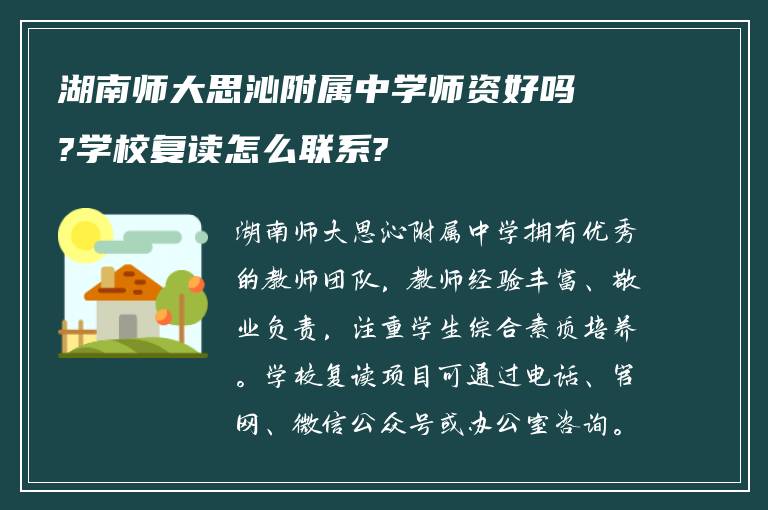 湖南师大思沁附属中学师资好吗?学校复读怎么联系?

湖南师大思沁附属中学拥有优秀的教师团队，教师经验丰富、敬业负责，注重学生综合素质培养。学校复读项目可通过电话、官网、微信公众号或办公室咨询。